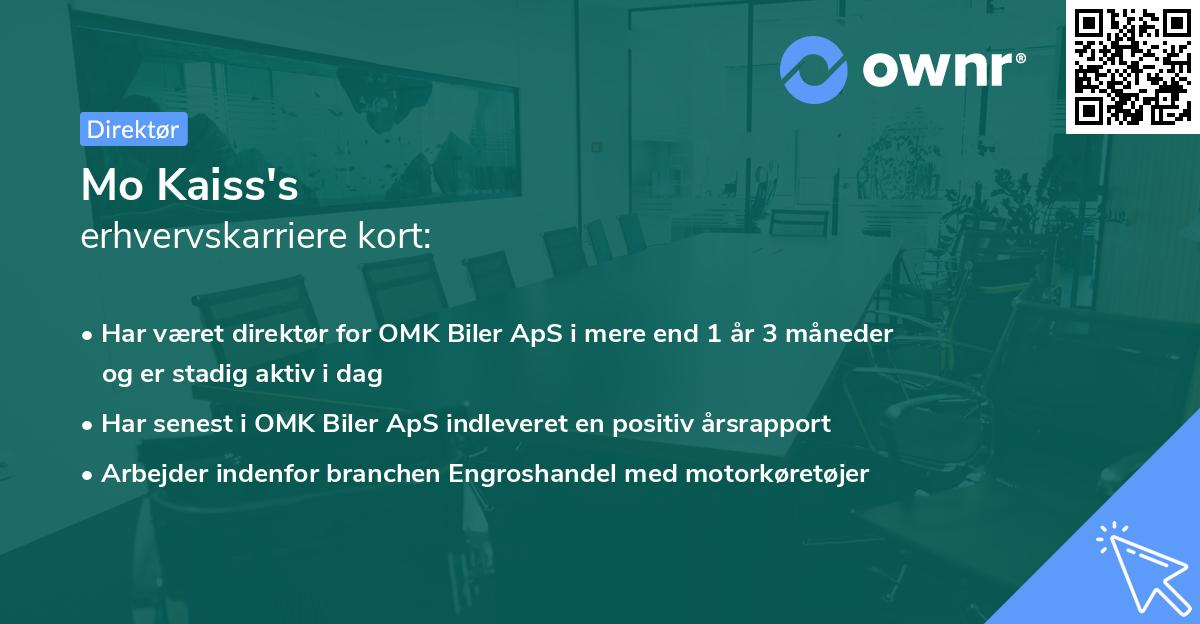 ownr®

Direktør

Mo Kaiss's
erhvervskarriere kort:

• Har været direktør for OMK Biler ApS i mere end 1 år 3 måneder og er stadig aktiv i dag
• Har senest i OMK Biler ApS indleveret en positiv årsrapport
• Arbejder indenfor branchen Engroshandel med motorkøretøjer